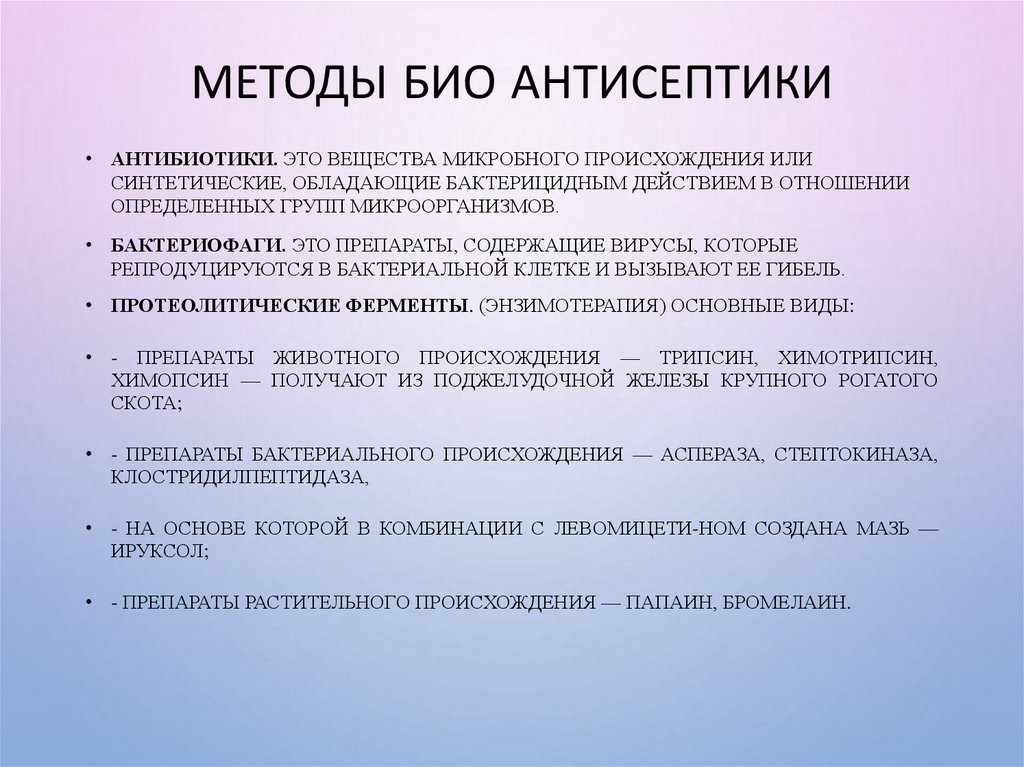 МЕТОДЫ БИО АНТИСЕПТИКИ

• АНТИБИОТИКИ. ЭТО ВЕЩЕСТВА МИКРОБНОГО ПРОИСХОЖДЕНИЯ ИЛИ СИНТЕТИЧЕСКИЕ, ОБЛАДАЮЩИЕ БАКТЕРИЦИДНЫМ ДЕЙСТВИЕМ В ОТНОШЕНИИ ОПРЕДЕЛЕННЫХ ГРУПП МИКРООРГАНИЗМОВ.

• БАКТЕРИОФАГИ. ЭТО ПРЕПАРАТЫ, СОДЕРЖАЩИЕ ВИРУСЫ, КОТОРЫЕ РЕПРОДУЦИРУЮТСЯ В БАКТЕРИАЛЬНОЙ КЛЕТКЕ И ВЫЗЫВАЮТ ЕЕ ГИБЕЛЬ.

• ПРОТЕОЛИТИЧЕСКИЕ ФЕРМЕНТЫ. (ЭНЗИМОТЕРАПИЯ) ОСНОВНЫЕ ВИДЫ:

• - ПРЕПАРАТЫ ЖИВОТНОГО ПРОИСХОЖДЕНИЯ — ТРИПСИН, ХИМОТРИПСИН, ХИМОПСИН — ПОЛУЧАЮТ ИЗ ПОДЖЕЛУДОЧНОЙ ЖЕЛЕЗЫ КРУПНОГО РОГАТОГО СКОТА;

• - ПРЕПАРАТЫ БАКТЕРИАЛЬНОГО ПРОИСХОЖДЕНИЯ — АСПЕРАЗА, СТЕПТОКИНАЗА, КЛОСТРИДИЛПЕПТИДАЗА,

• - НА ОСНОВЕ КОТОРОЙ В КОМБИНАЦИИ С ЛЕВОМИЦЕТИ-НОМ СОЗДАНА МАЗЬ — ИРУКСОЛ;

• - ПРЕПАРАТЫ РАСТИТЕЛЬНОГО ПРОИСХОЖДЕНИЯ — ПАПАИН, БРОМЕЛАИН.